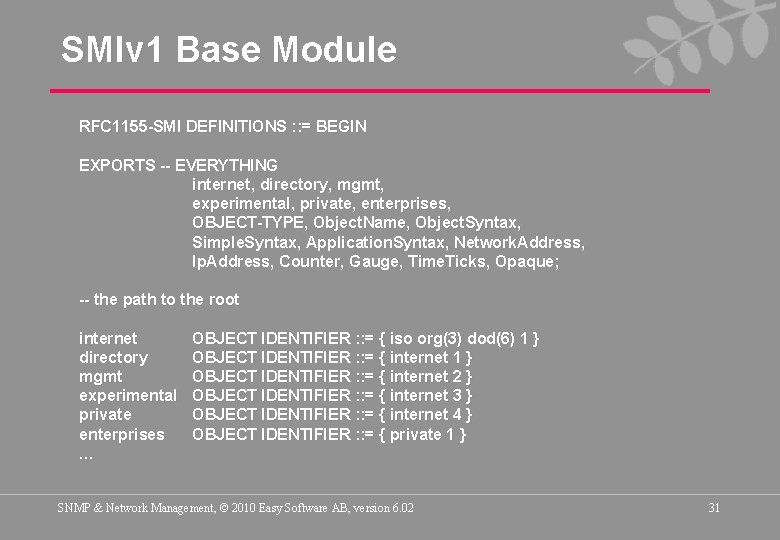 SMIv1 Base Module

RFC1155-SMI DEFINITIONS ::= BEGIN

EXPORTS -- EVERYTHING
internet, directory, mgmt,
experimental, private, enterprises,
OBJECT-TYPE, ObjectName, ObjectSyntax,
SimpleSyntax, ApplicationSyntax, NetworkAddress,
IpAddress, Counter, Gauge, TimeTicks, Opaque;

-- the path to the root

internet OBJECT IDENTIFIER ::= { iso org(3) dod(6) 1 }
directory OBJECT IDENTIFIER ::= { internet 1 }
mgmt OBJECT IDENTIFIER ::= { internet 2 }
experimental OBJECT IDENTIFIER ::= { internet 3 }
private OBJECT IDENTIFIER ::= { internet 4 }
enterprises OBJECT IDENTIFIER ::= { private 1 }
...

SNMP & Network Management, © 2010 Easy Software AB, version 6.02

31